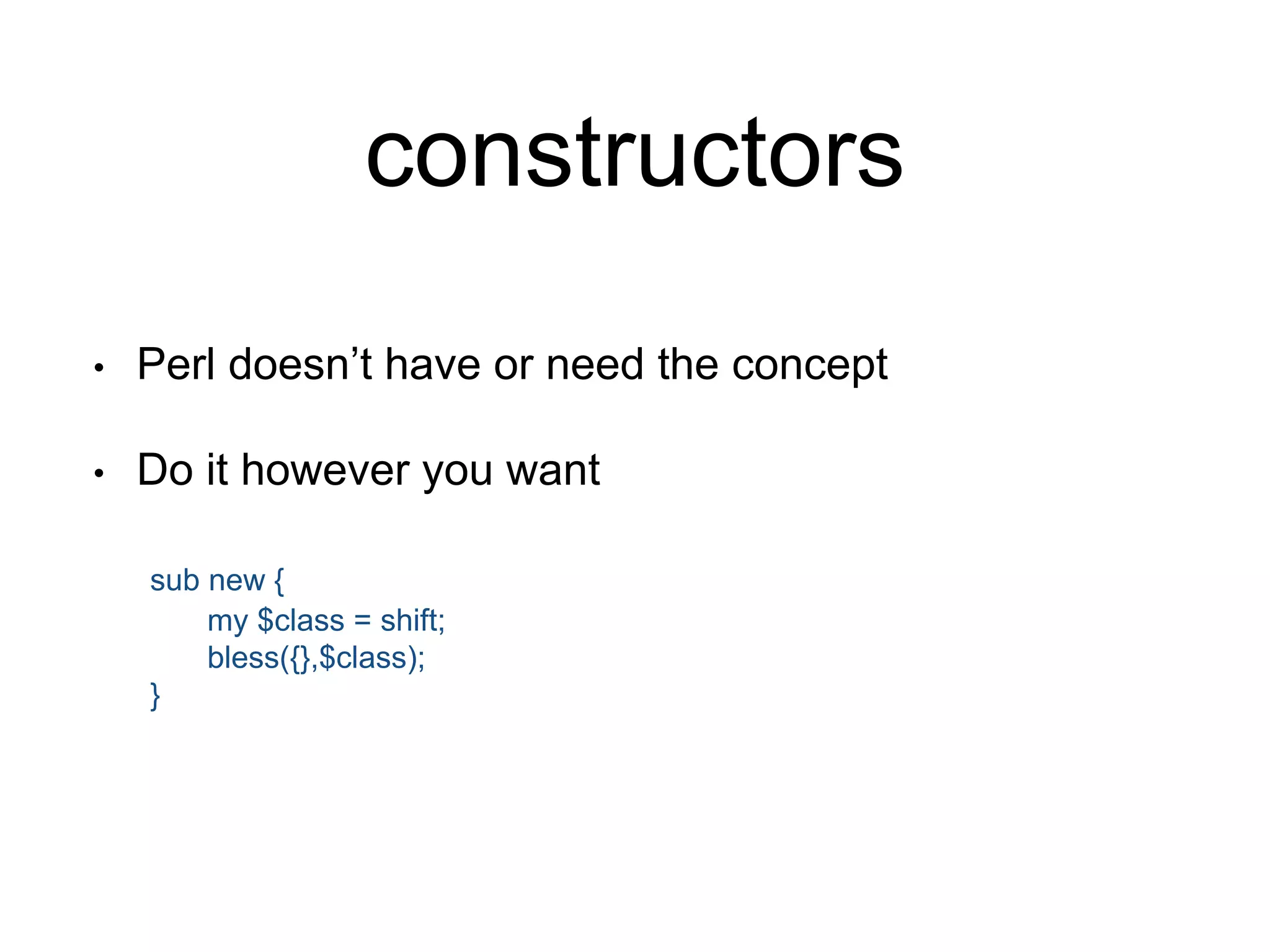 constructors

• Perl doesn’t have or need the concept

• Do it however you want

sub new {
    my $class = shift;
    bless({},$class);
}